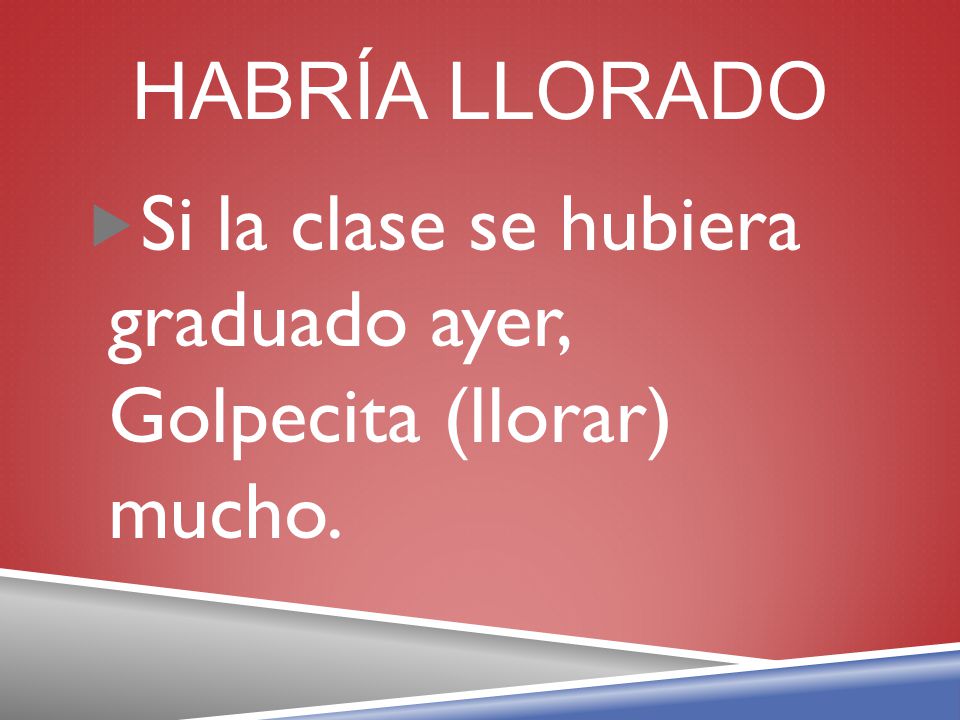 HABRÍA LLORADO

Si la clase se hubiera graduado ayer, Golpecita (llorar) mucho.